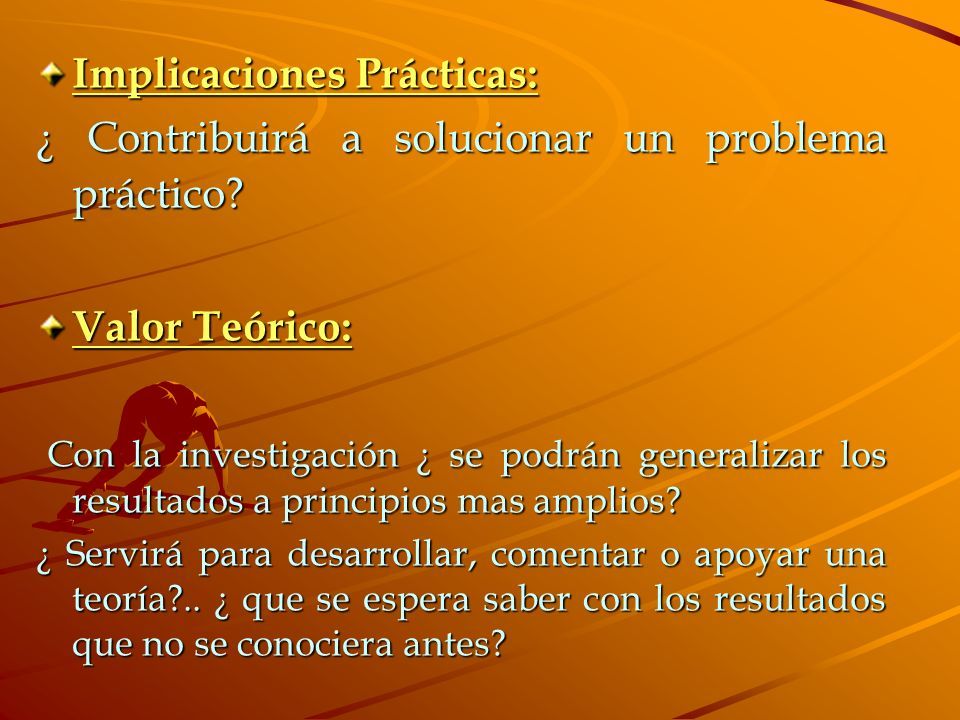 Implicaciones Prácticas:

¿ Contribuirá a solucionar un problema práctico?

Valor Teórico:

Con la investigación ¿ se podrán generalizar los resultados a principios mas amplios?

¿ Servirá para desarrollar, comentar o apoyar una teoría?.. ¿ que se espera saber con los resultados que no se conociera antes?